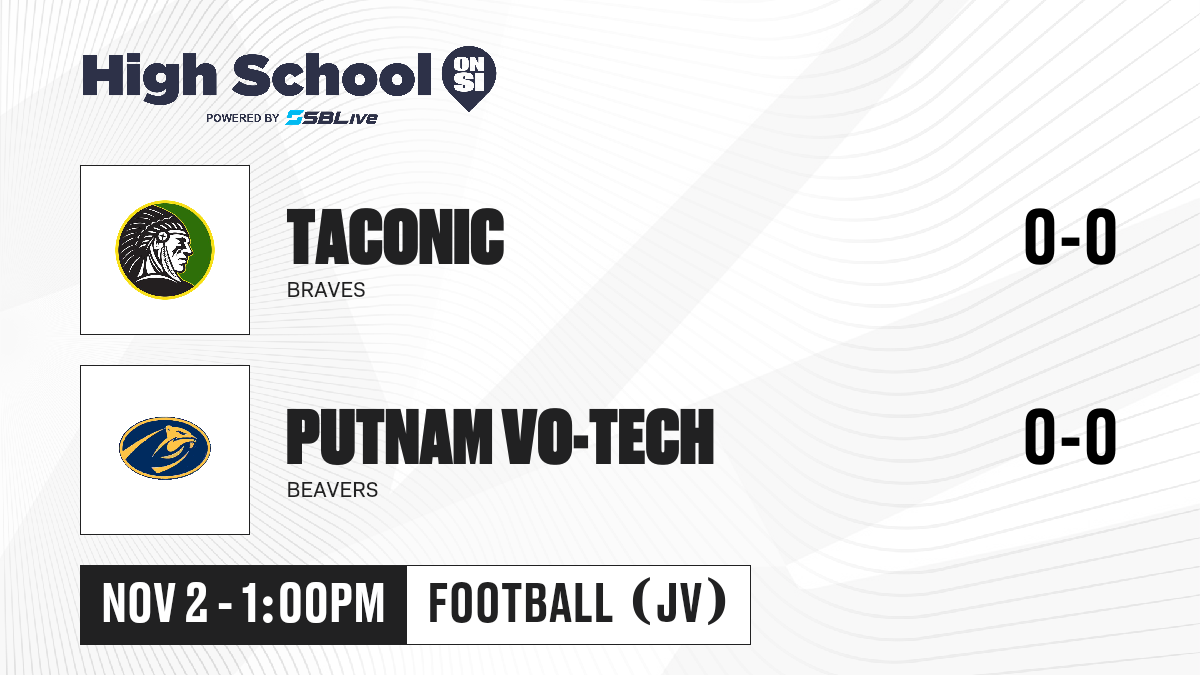 High School ON SI
POWERED BY SBLive

TACONIC
BRAVES
0-0

PUTNAM VO-TECH
BEAVERS
0-0

NOV 2 - 1:00PM
FOOTBALL (JV)